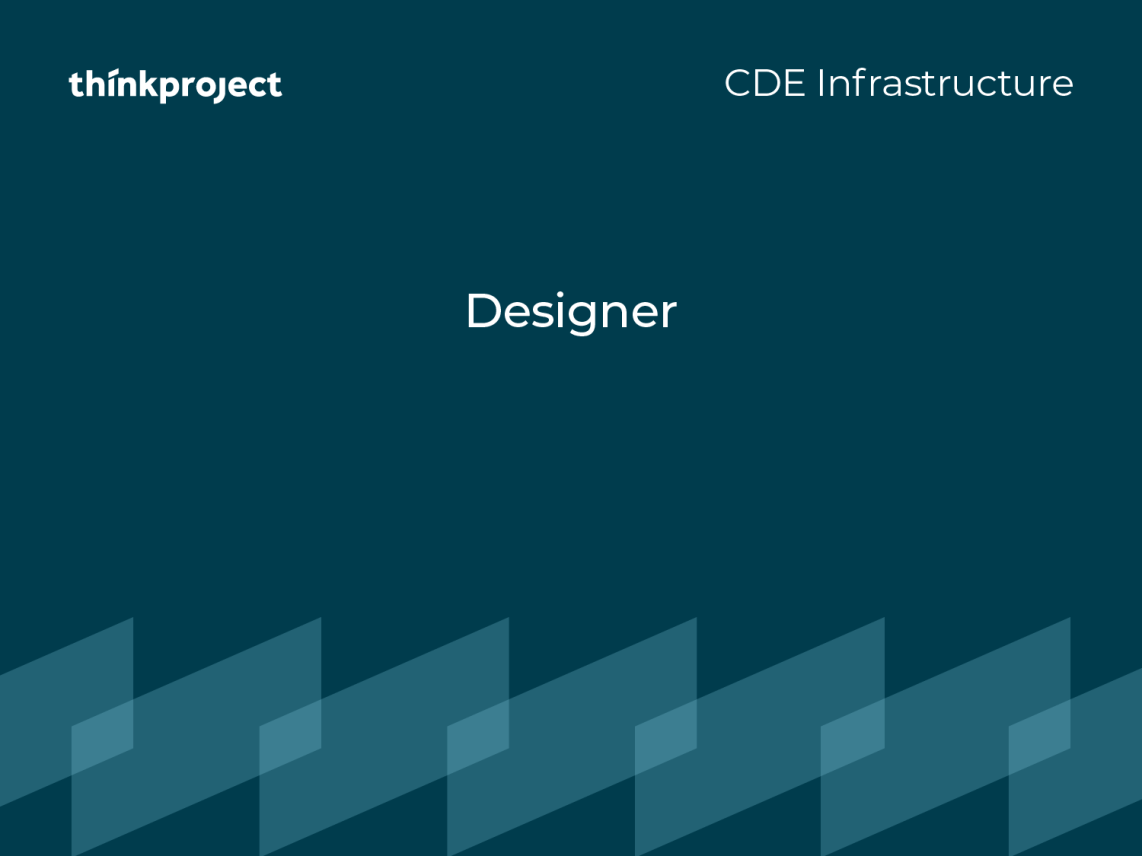 thinkproject

CDE Infrastructure

Designer